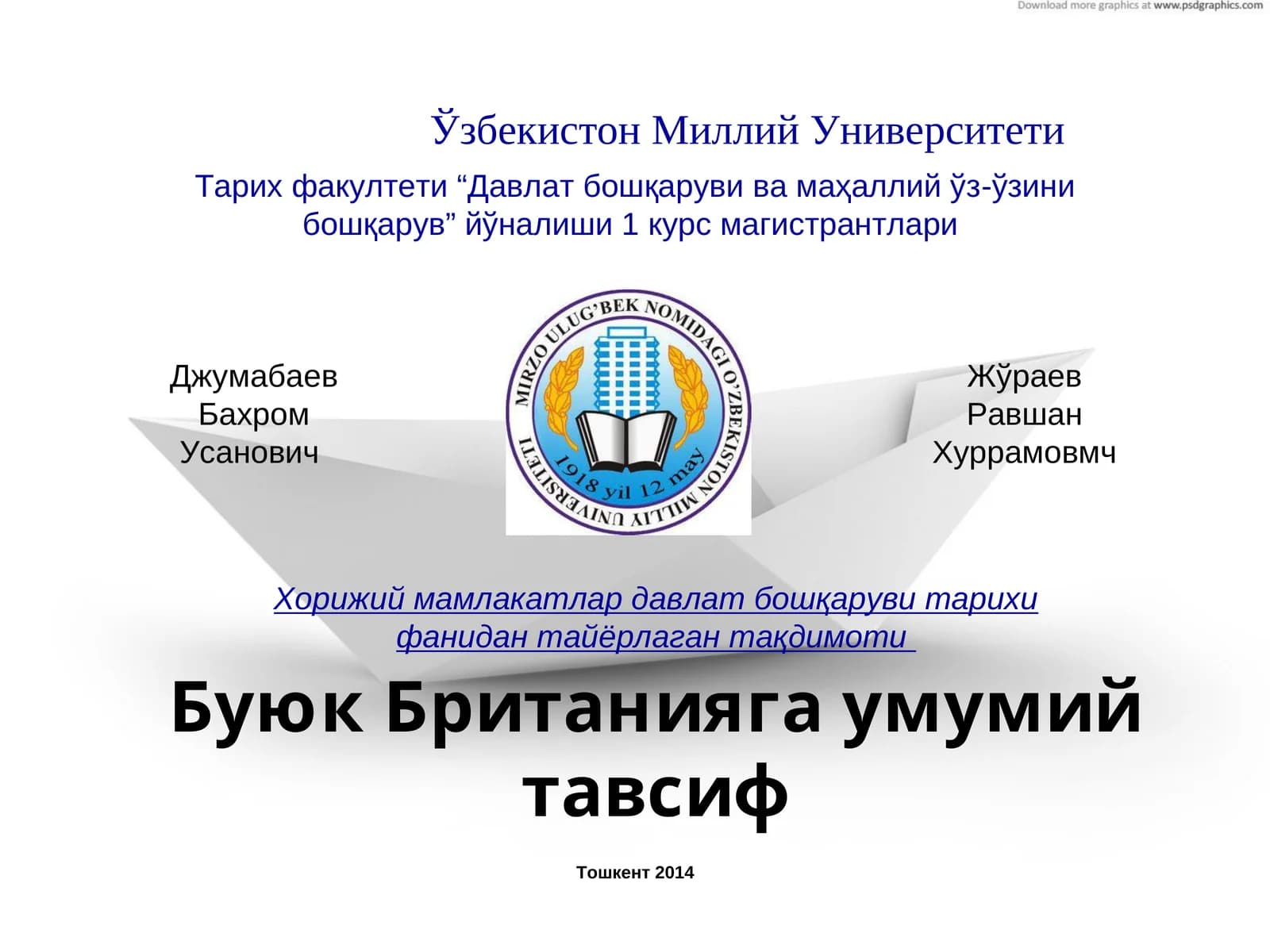 Download more graphics at www.psdgraphics.com

Ўзбекистон Миллий Университети

Тарих факултети “Давлат бошқаруви ва маҳаллий ўз-ўзини бошқарув” йўналиши 1 курс магистрантлари

Джумабаев Бахром Усанович

MIRZO ULUG'BEK NOMIDAGI O'ZBEKISTON MILLIY UNIVERSITETI
1918 yil 12 may

Жўраев Равшан Хуррамовмч

Хорижий мамлакатлар давлат бошқаруви тарихи фанидан тайёрлаган тақдимоти

Буюк Британияга умумий тавсиф

Тошкент 2014